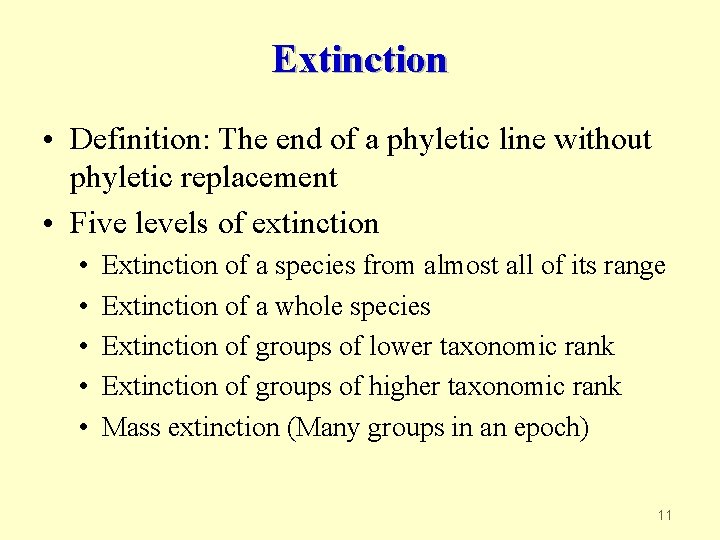 Extinction

• Definition: The end of a phyletic line without phyletic replacement
• Five levels of extinction
  • Extinction of a species from almost all of its range
  • Extinction of a whole species
  • Extinction of groups of lower taxonomic rank
  • Extinction of groups of higher taxonomic rank
  • Mass extinction (Many groups in an epoch)

11